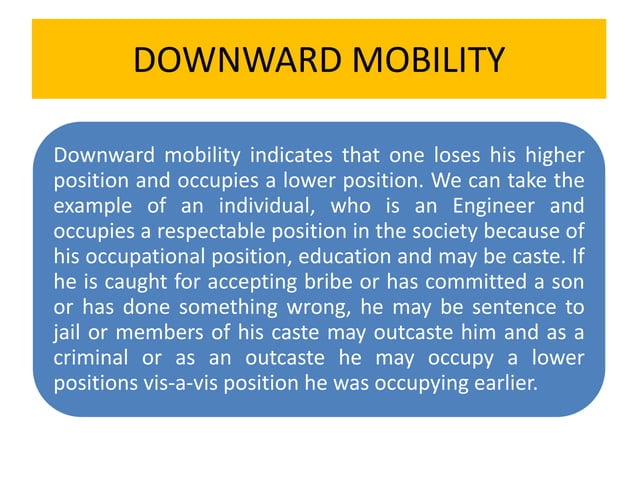 DOWNWARD MOBILITY

Downward mobility indicates that one loses his higher position and occupies a lower position. We can take the example of an individual, who is an Engineer and occupies a respectable position in the society because of his occupational position, education and may be caste. If he is caught for accepting bribe or has committed a son or has done something wrong, he may be sentence to jail or members of his caste may outcaste him and as a criminal or as an outcaste he may occupy a lower positions vis-a-vis position he was occupying earlier.